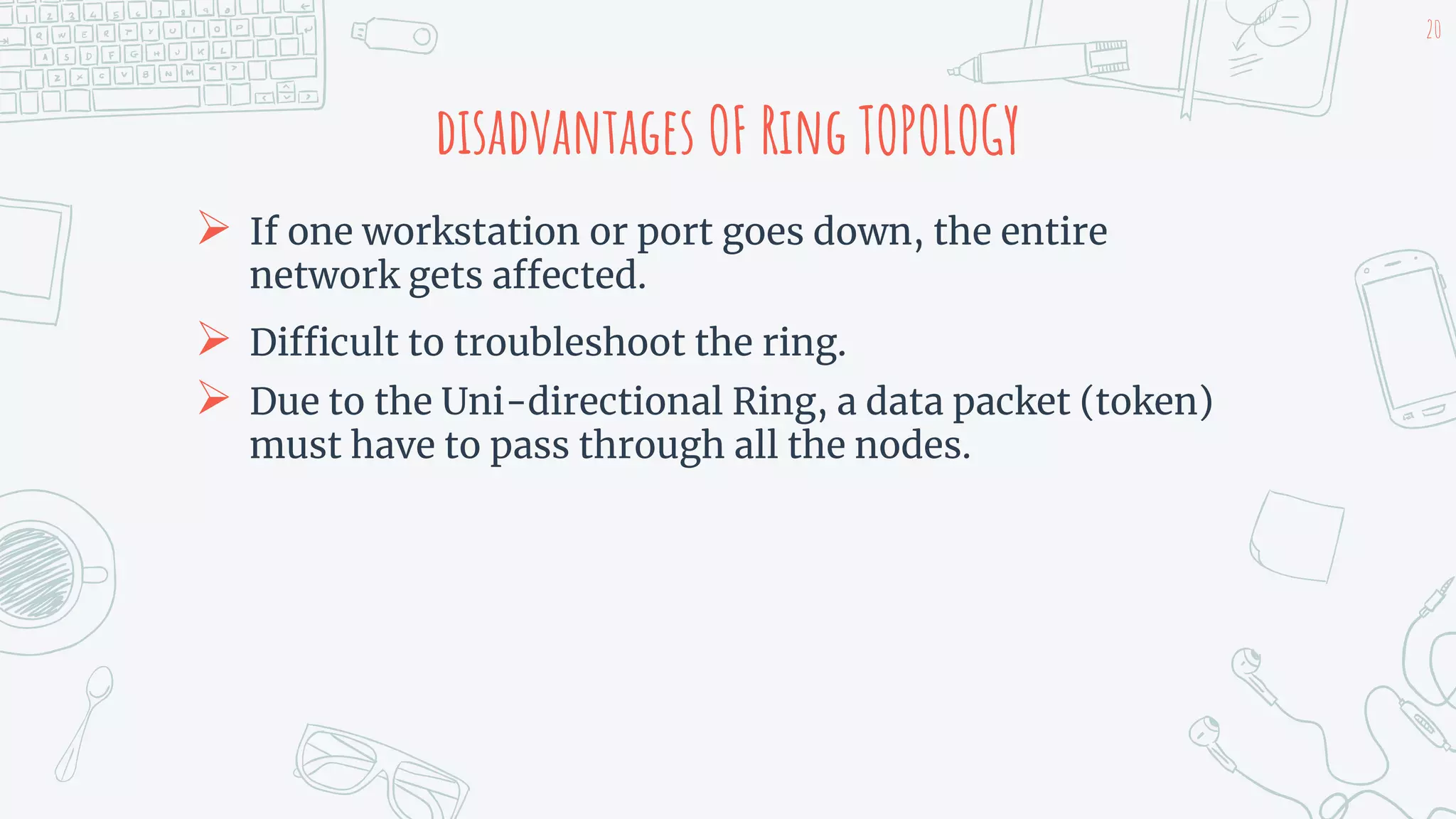 20

DISADVANTAGES OF RING TOPOLOGY

➢ If one workstation or port goes down, the entire network gets affected.

➢ Difficult to troubleshoot the ring.

➢ Due to the Uni-directional Ring, a data packet (token) must have to pass through all the nodes.